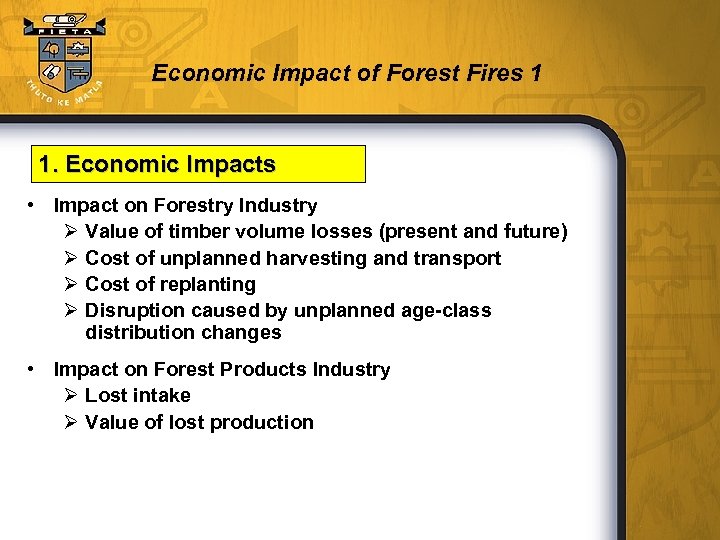 FIETA

THUTO KE MATLA

Economic Impact of Forest Fires 1

1. Economic Impacts

• Impact on Forestry Industry
➢ Value of timber volume losses (present and future)
➢ Cost of unplanned harvesting and transport
➢ Cost of replanting
➢ Disruption caused by unplanned age-class distribution changes

• Impact on Forest Products Industry
➢ Lost intake
➢ Value of lost production